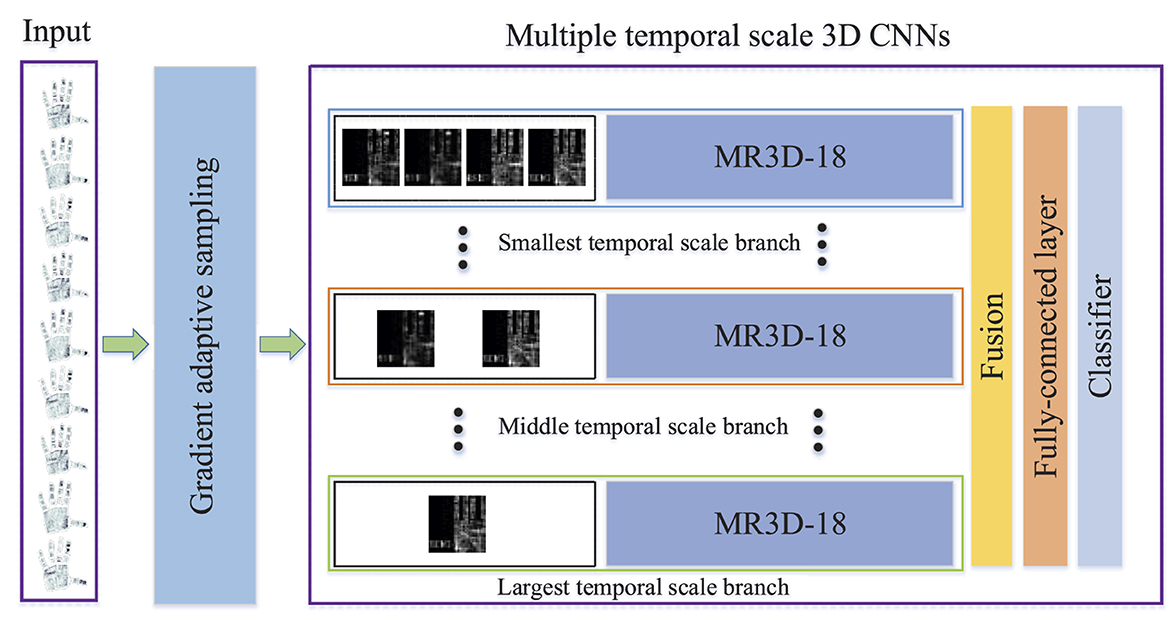 Input

Gradient adaptive sampling

Multiple temporal scale 3D CNNs

MR3D-18

Smallest temporal scale branch

MR3D-18

Middle temporal scale branch

MR3D-18

Largest temporal scale branch

Fusion

Fully-connected layer

Classifier